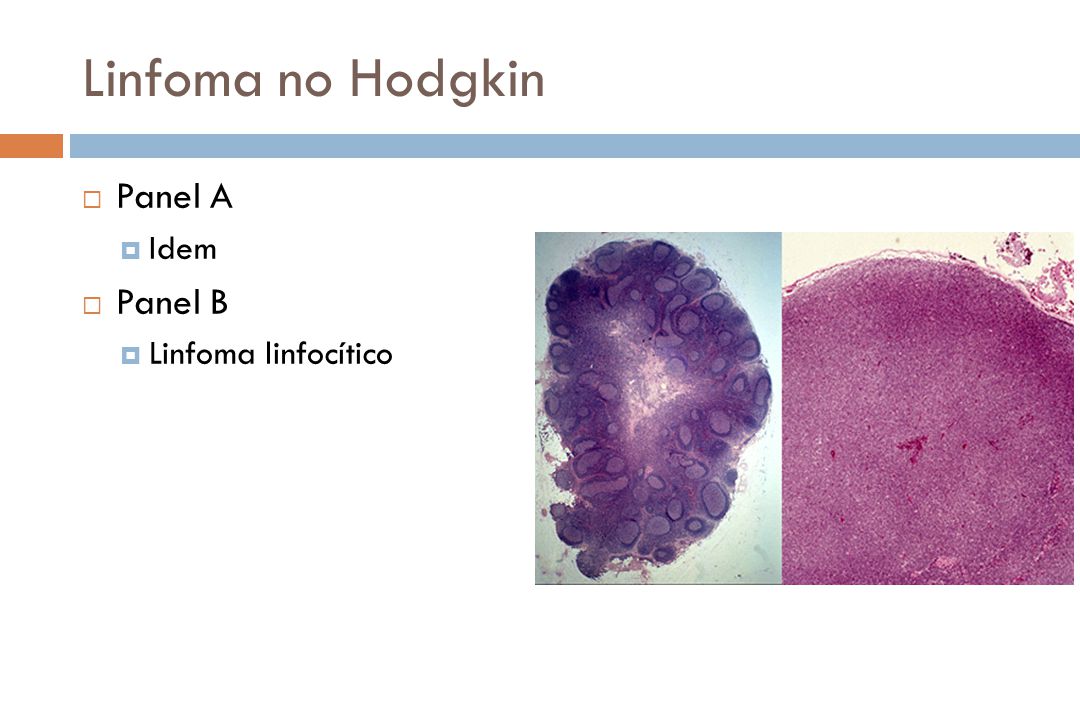 Linfoma no Hodgkin

Panel A

Idem

Panel B

Linfoma linfocítico